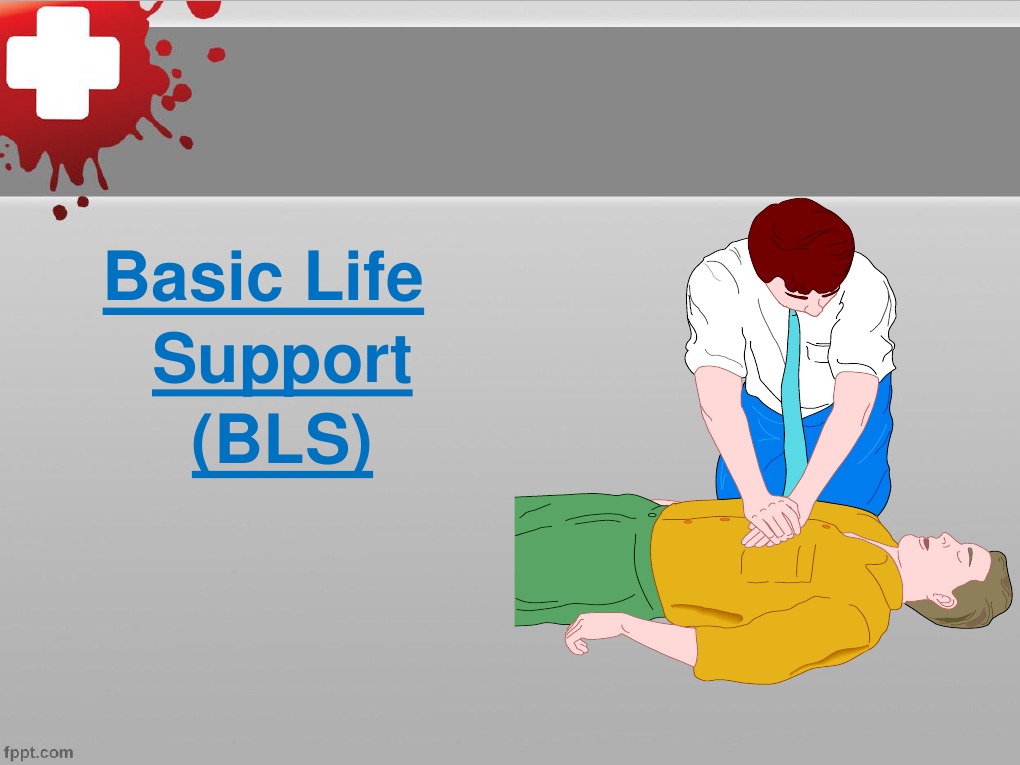 Basic Life Support (BLS)

fppt.com